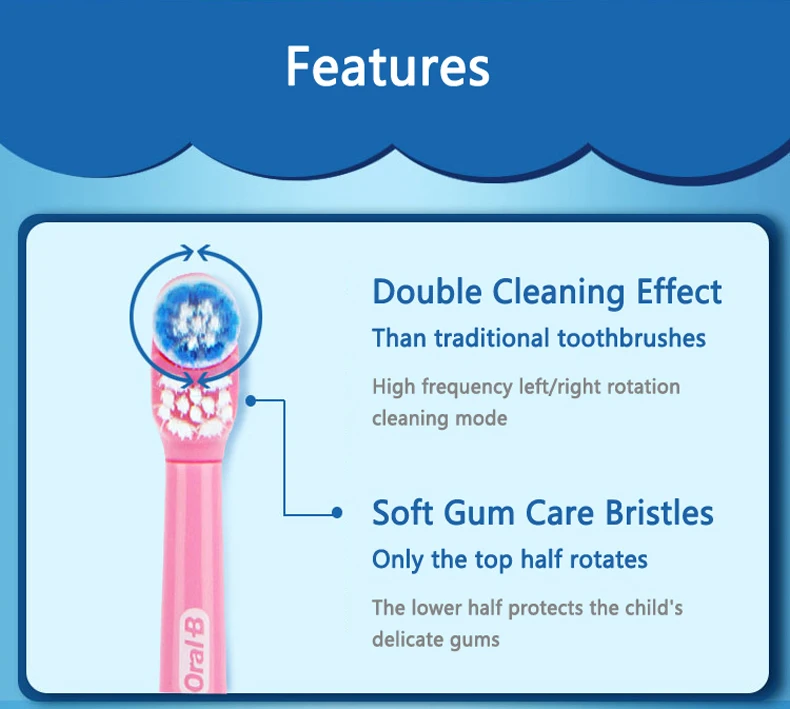 Features

Double Cleaning Effect

Than traditional toothbrushes

High frequency left/right rotation cleaning mode

Soft Gum Care Bristles

Only the top half rotates

The lower half protects the child's delicate gums

Oral-B